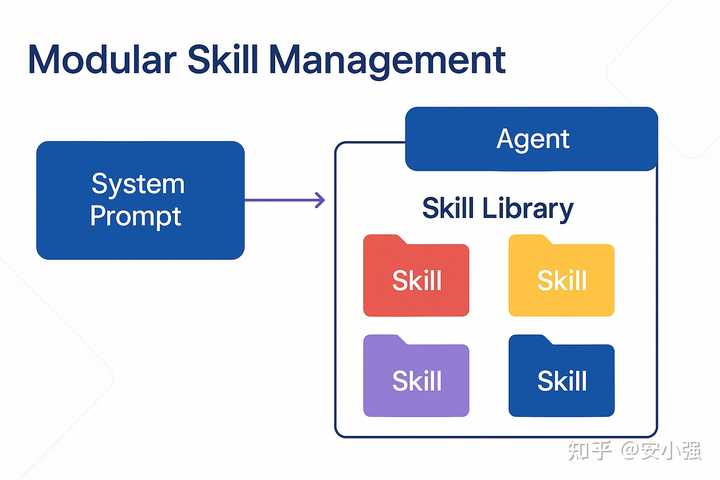 Modular Skill Management

System Prompt

Agent

Skill Library

Skill

Skill

Skill

Skill

知乎 @安小强